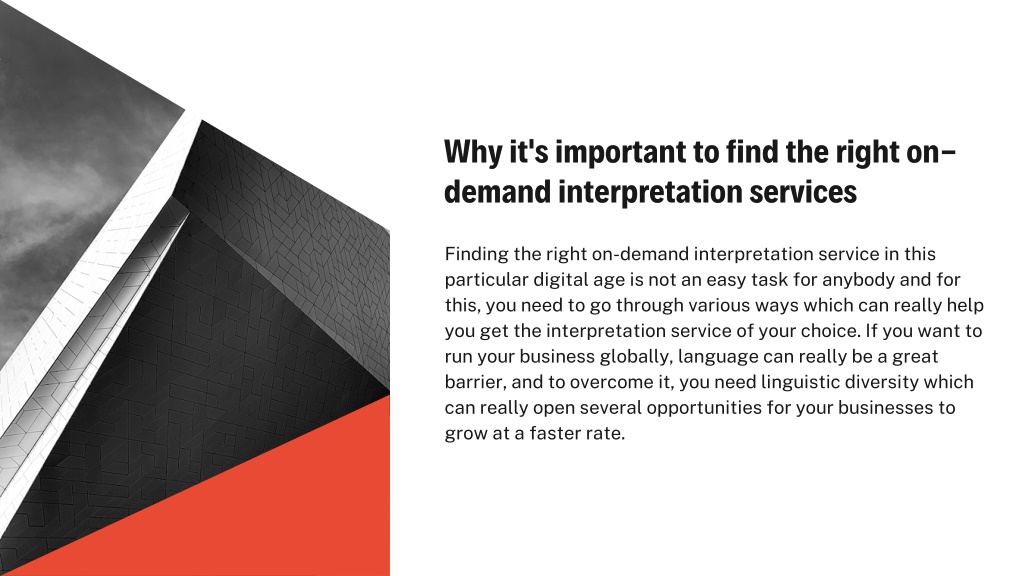 Why it's important to find the right on-demand interpretation services

Finding the right on-demand interpretation service in this particular digital age is not an easy task for anybody and for this, you need to go through various ways which can really help you get the interpretation service of your choice. If you want to run your business globally, language can really be a great barrier, and to overcome it, you need linguistic diversity which can really open several opportunities for your businesses to grow at a faster rate.